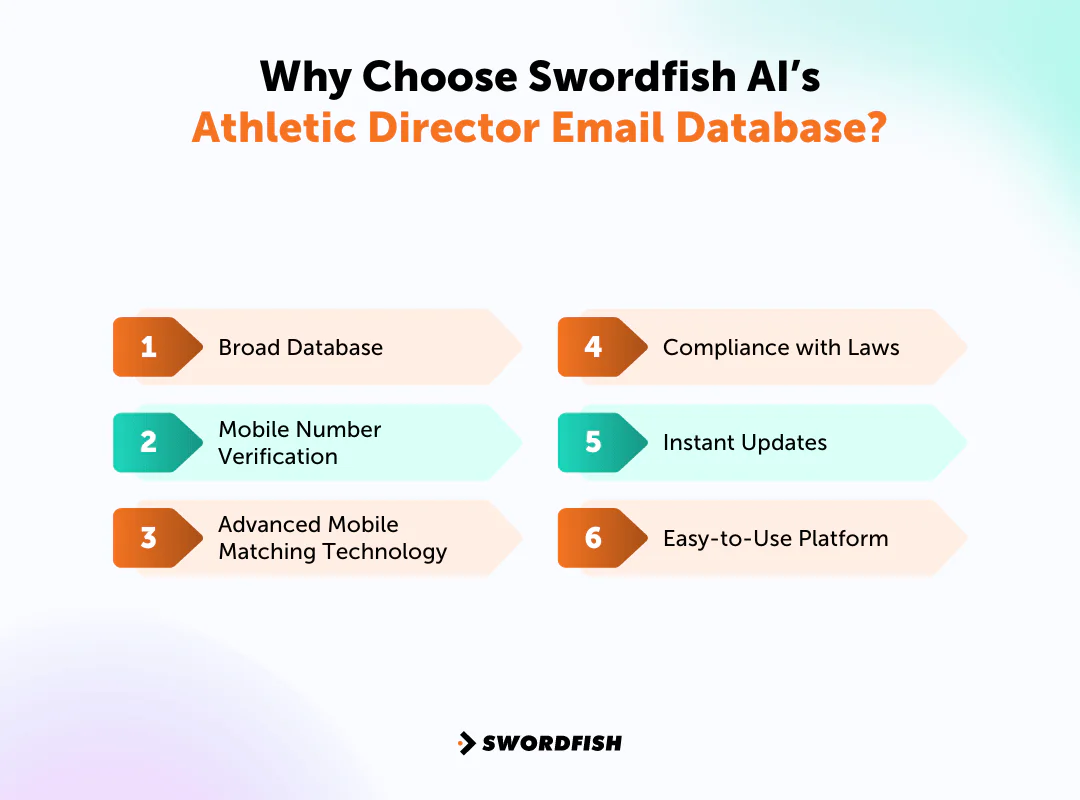 Why Choose Swordfish AI's
Athletic Director Email Database?

1 Broad Database

2 Mobile Number Verification

3 Advanced Mobile Matching Technology

4 Compliance with Laws

5 Instant Updates

6 Easy-to-Use Platform

SWORDFISH